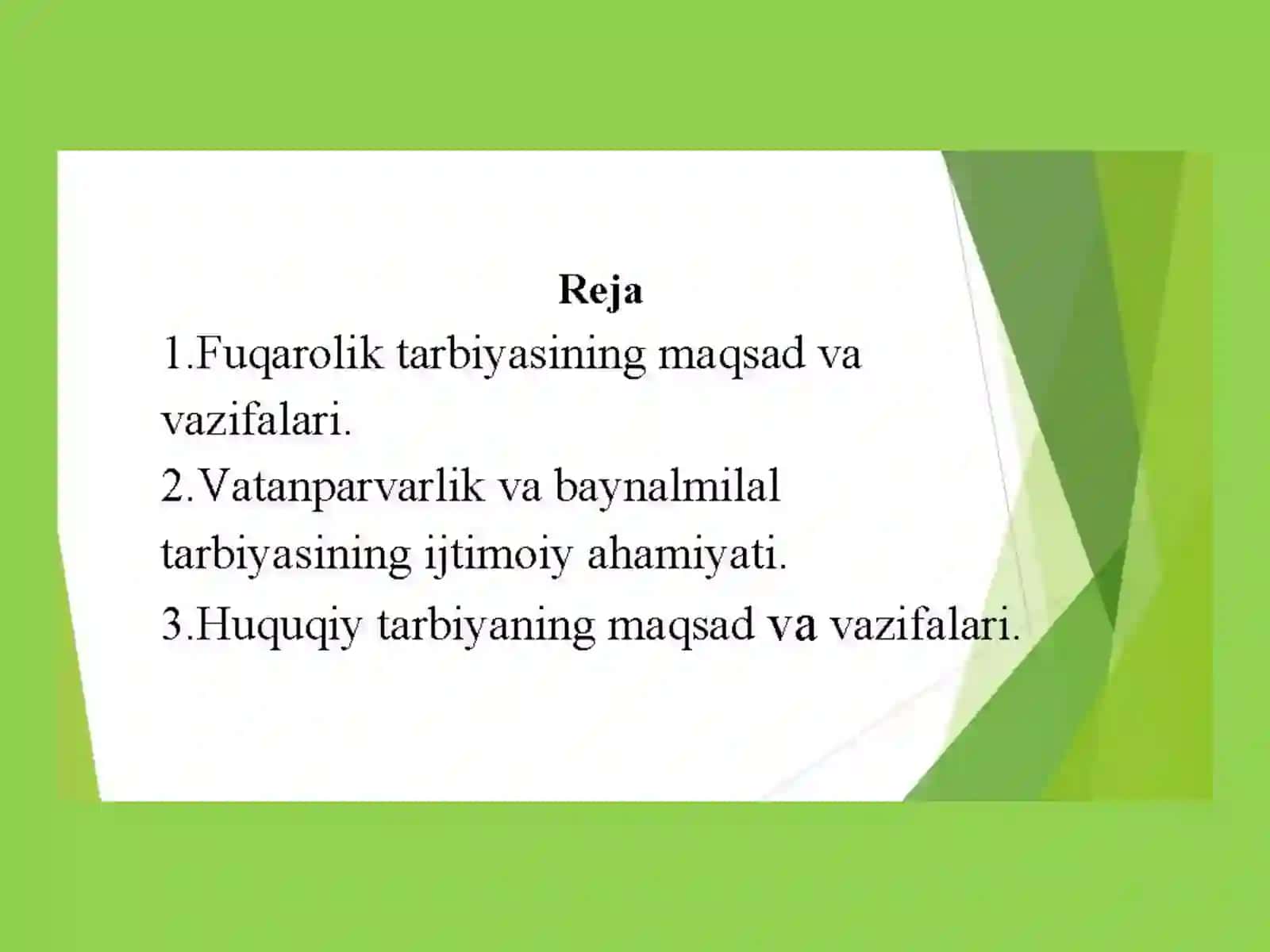 Reja

1.Fuqarolik tarbiyasining maqsad va vazifalari.

2.Vatanparvarlik va baynalmilal tarbiyasining ijtimoiy ahamiyati.

3.Huquqiy tarbiyaning maqsad va vazifalari.